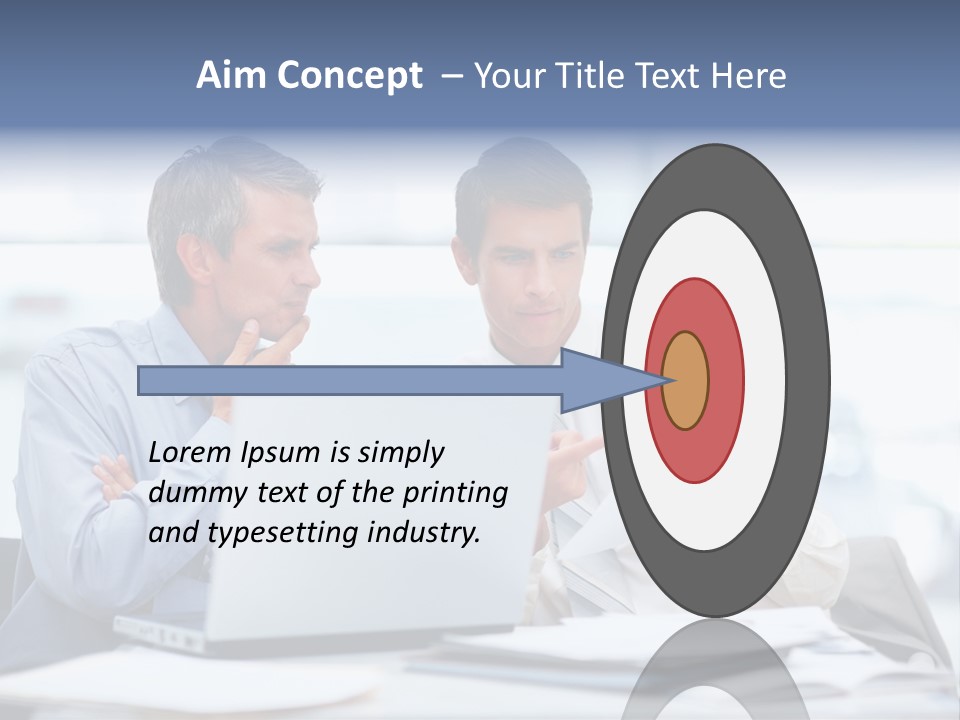 Aim Concept – Your Title Text Here

Lorem Ipsum is simply dummy text of the printing and typesetting industry.